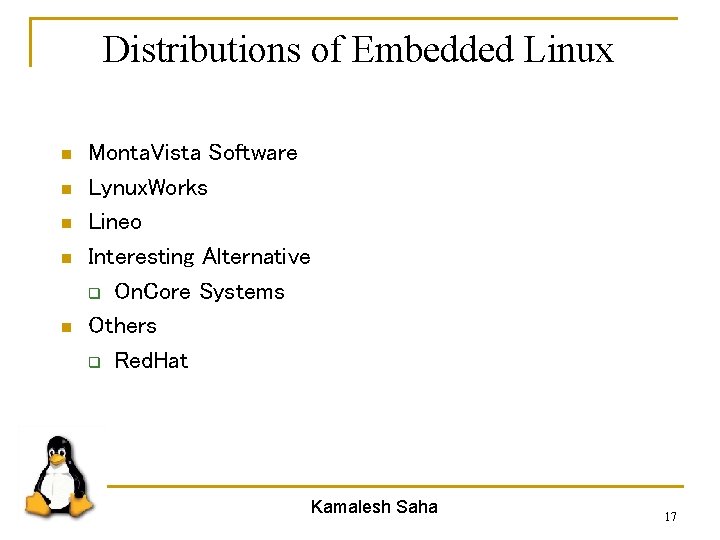 Distributions of Embedded Linux

- MontaVista Software
- LynuxWorks
- Lineo
- Interesting Alternative
  - OnCore Systems
- Others
  - RedHat

Kamalesh Saha

17